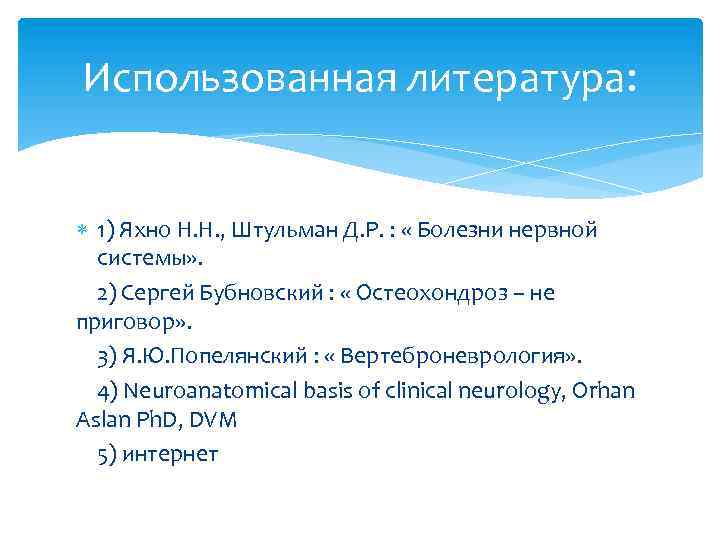 Использованная литература:

1) Яхно Н.Н., Штульман Д.Р. : « Болезни нервной системы».

2) Сергей Бубновский : « Остеохондроз – не приговор».

3) Я.Ю.Попелянский : « Вертеброневрология».

4) Neuroanatomical basis of clinical neurology, Orhan Aslan PhD, DVM

5) интернет